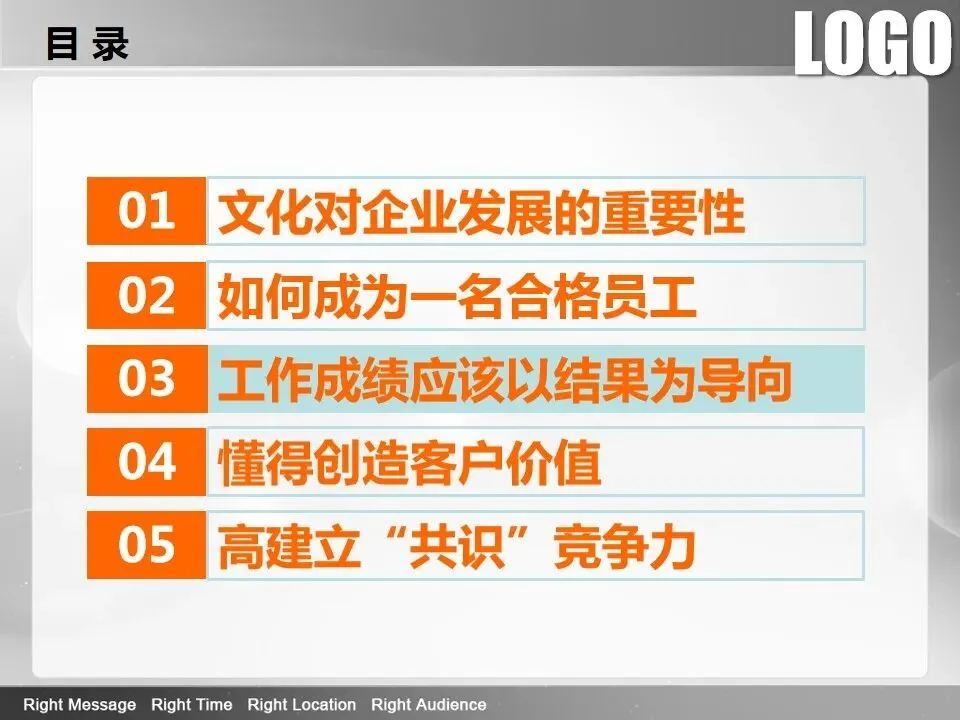 目 录

LOGO

01 文化对企业发展的重要性

02 如何成为一名合格员工

03 工作成绩应该以结果为导向

04 懂得创造客户价值

05 高建立“共识”竞争力

Right Message Right Time Right Location Right Audience